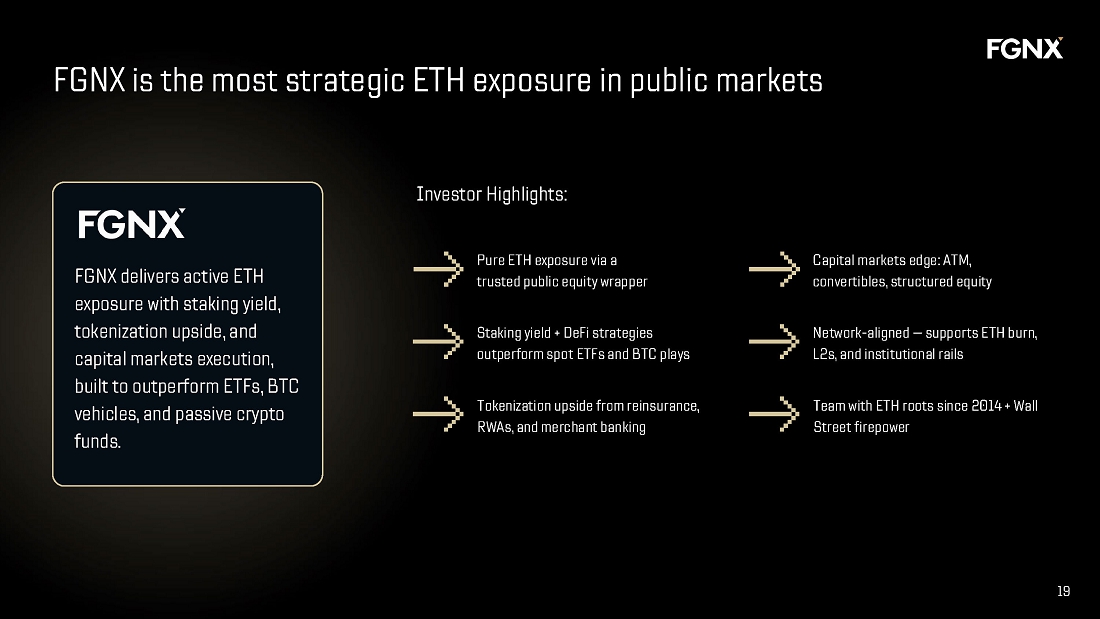 FGNX

FGNX is the most strategic ETH exposure in public markets

FGNX

FGNX delivers active ETH exposure with staking yield, tokenization upside, and capital markets execution, built to outperform ETFs, BTC vehicles, and passive crypto funds.

Investor Highlights:

Pure ETH exposure via a trusted public equity wrapper

Staking yield + DeFi strategies outperform spot ETFs and BTC plays

Tokenization upside from reinsurance, RWAs, and merchant banking

Capital markets edge: ATM, convertibles, structured equity

Network-aligned — supports ETH burn, L2s, and institutional rails

Team with ETH roots since 2014 + Wall Street firepower

19